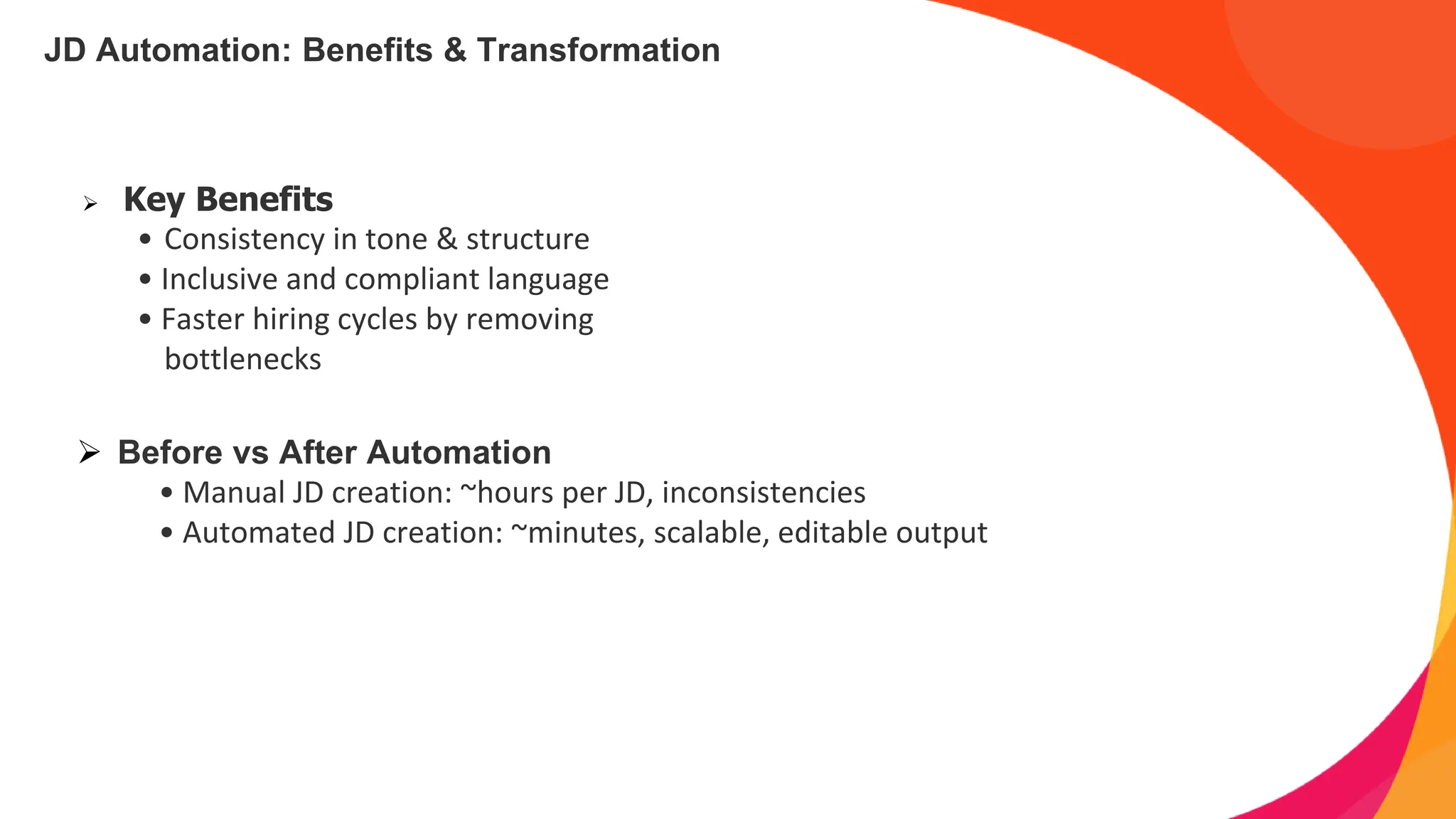 JD Automation: Benefits & Transformation

➢ Key Benefits
• Consistency in tone & structure
• Inclusive and compliant language
• Faster hiring cycles by removing bottlenecks

➢ Before vs After Automation
• Manual JD creation: ~hours per JD, inconsistencies
• Automated JD creation: ~minutes, scalable, editable output